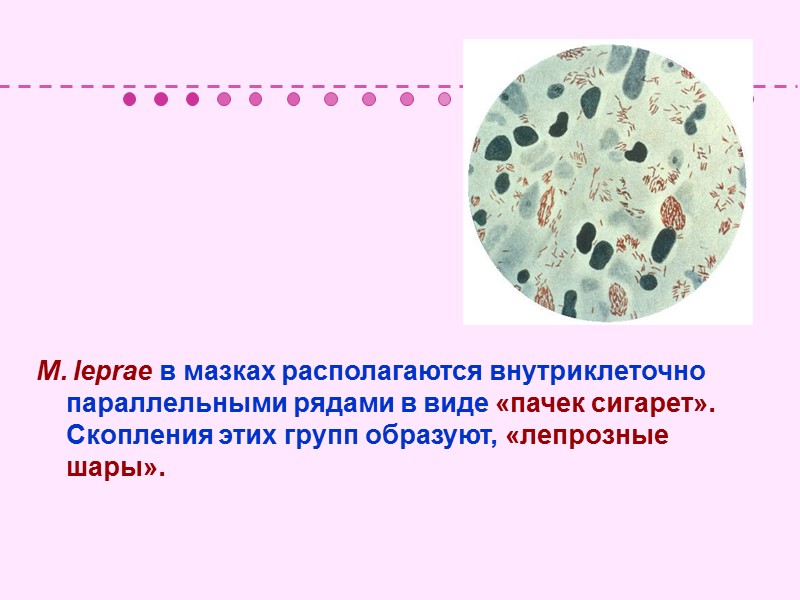 M. leprae в мазках располагаются внутриклеточно параллельными рядами в виде «пачек сигарет». Скопления этих групп образуют, «лепрозные шары».